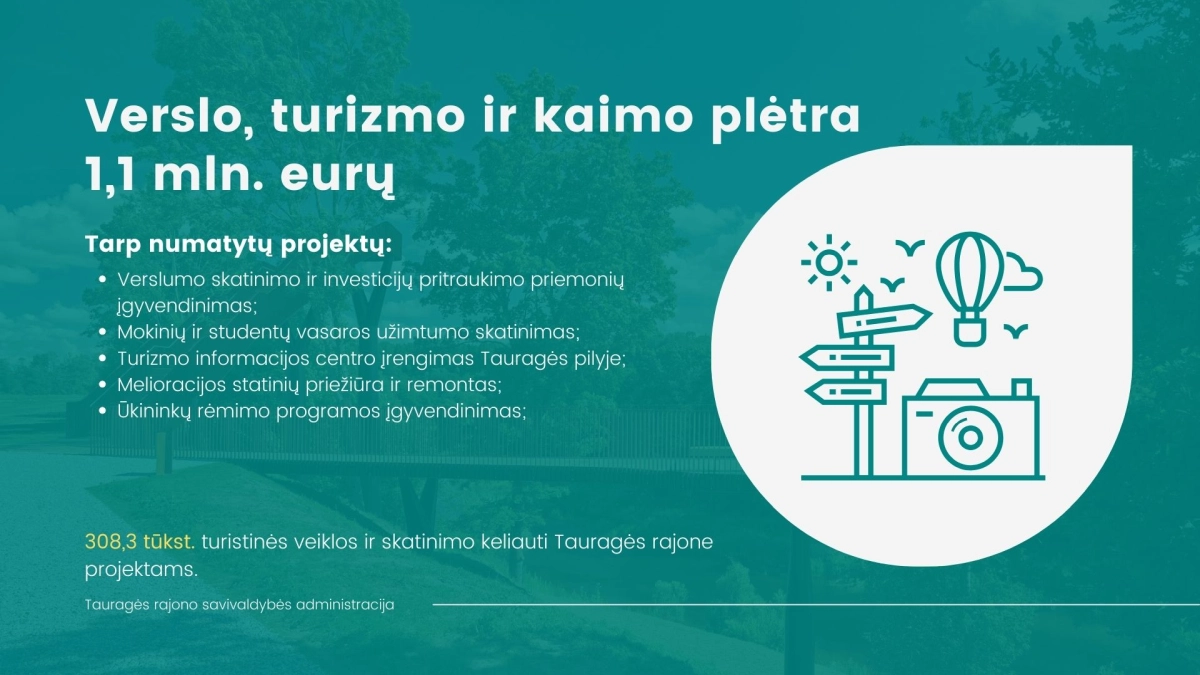 Verslo, turizmo ir kaimo plėtra 1,1 mln. eurų

Tarp numatytų projektų:

- Verslumo skatinimo ir investicijų pritraukimo priemonių įgyvendinimas;
- Mokinių ir studentų vasaros užimtumo skatinimas;
- Turizmo informacijos centro įrengimas Tauragės pilyje;
- Melioracijos statinių priežiūra ir remontas;
- Ūkininkų rėmimo programos įgyvendinimas;

308,3 tūkst. turistinės veiklos ir skatinimo keliauti Tauragės rajone projektams.

Tauragės rajono savivaldybės administracija